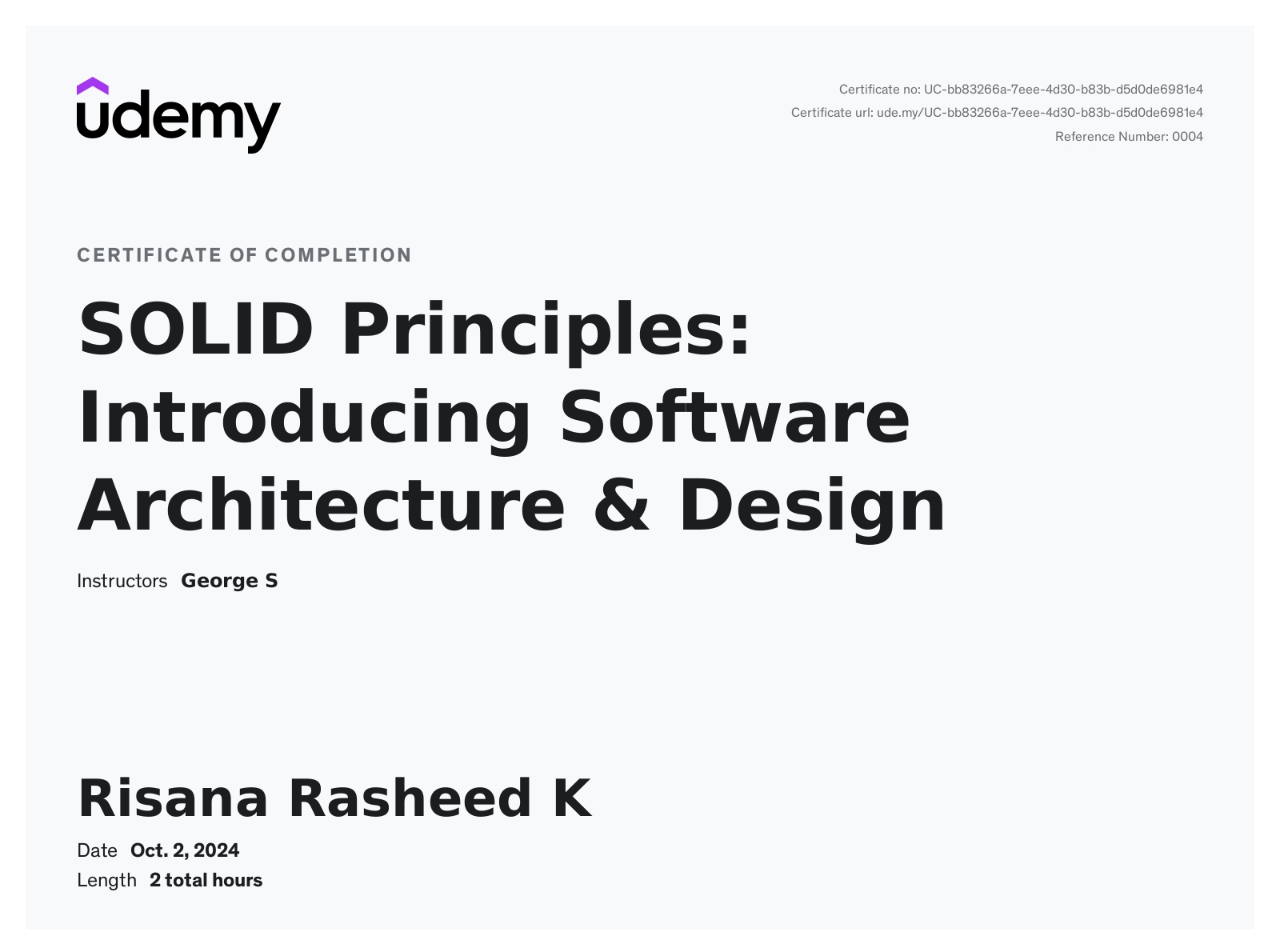 udemy

Certificate no: UC-bb83266a-7eee-4d30-b83b-d5d0de6981e4
Certificate url: ude.my/UC-bb83266a-7eee-4d30-b83b-d5d0de6981e4
Reference Number: 0004

CERTIFICATE OF COMPLETION

SOLID Principles: Introducing Software Architecture & Design

Instructors George S

Risana Rasheed K

Date Oct. 2, 2024
Length 2 total hours